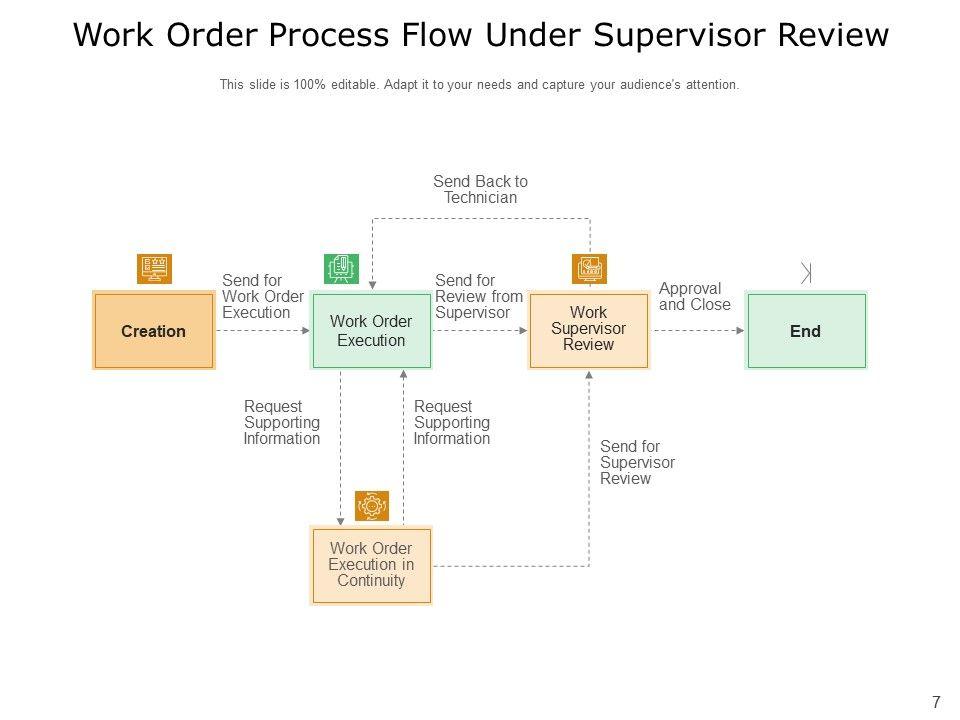 Work Order Process Flow Under Supervisor Review

This slide is 100% editable. Adapt it to your needs and capture your audience's attention.

Send Back to Technician

Creation

Send for Work Order Execution

Work Order Execution

Send for Review from Supervisor

Work Supervisor Review

Approval and Close

End

Request Supporting Information

Request Supporting Information

Send for Supervisor Review

Work Order Execution in Continuity

7